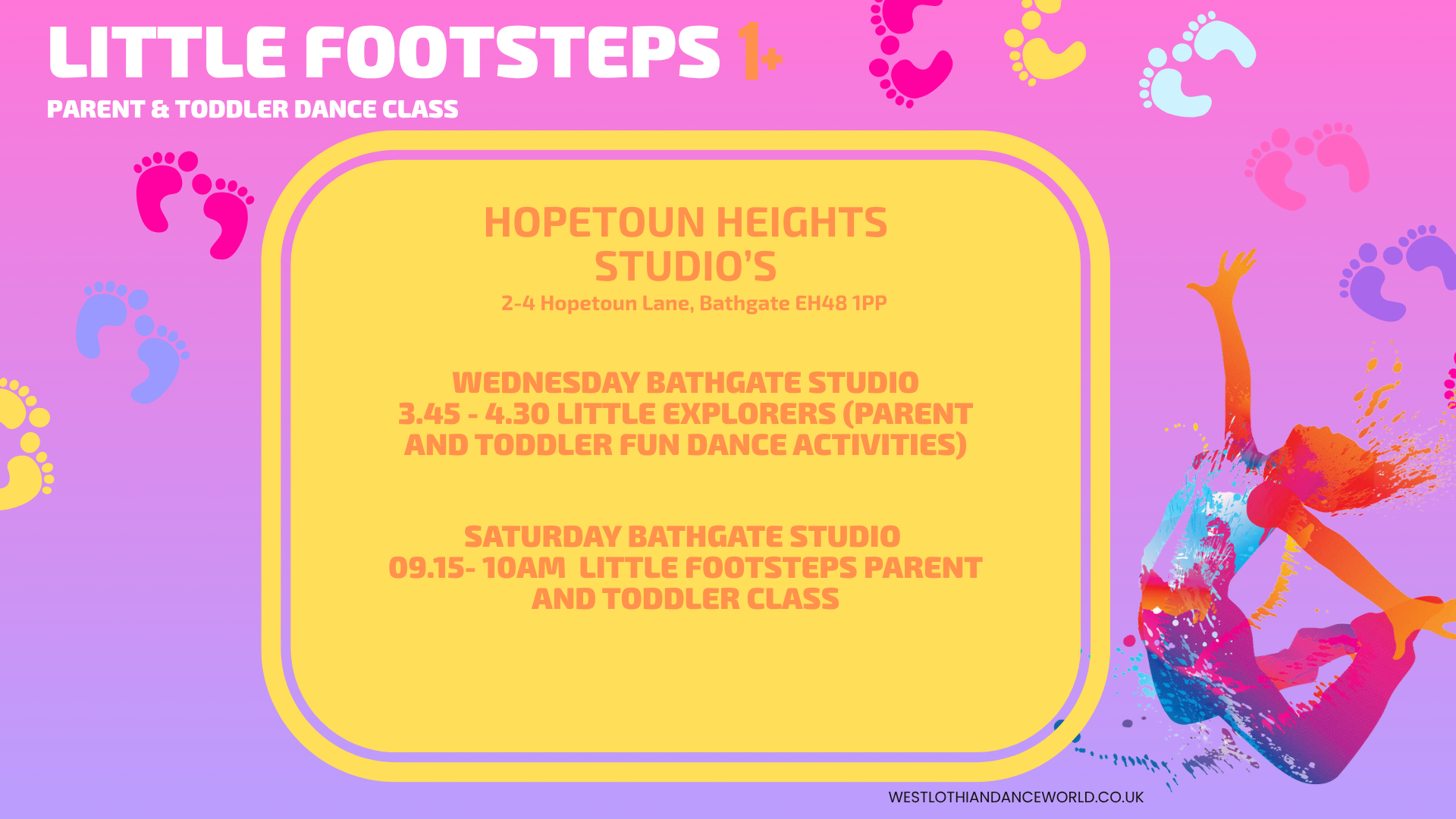 LITTLE FOOTSTEPS 1+

PARENT & TODDLER DANCE CLASS

HOPETOUN HEIGHTS STUDIO'S

2-4 Hopetoun Lane, Bathgate EH48 1PP

WEDNESDAY BATHGATE STUDIO
3.45 - 4.30 LITTLE EXPLORERS (PARENT AND TODDLER FUN DANCE ACTIVITIES)

SATURDAY BATHGATE STUDIO
09.15- 10AM LITTLE FOOTSTEPS PARENT AND TODDLER CLASS

WESTLOTHIANDANCEWORLD.CO.UK